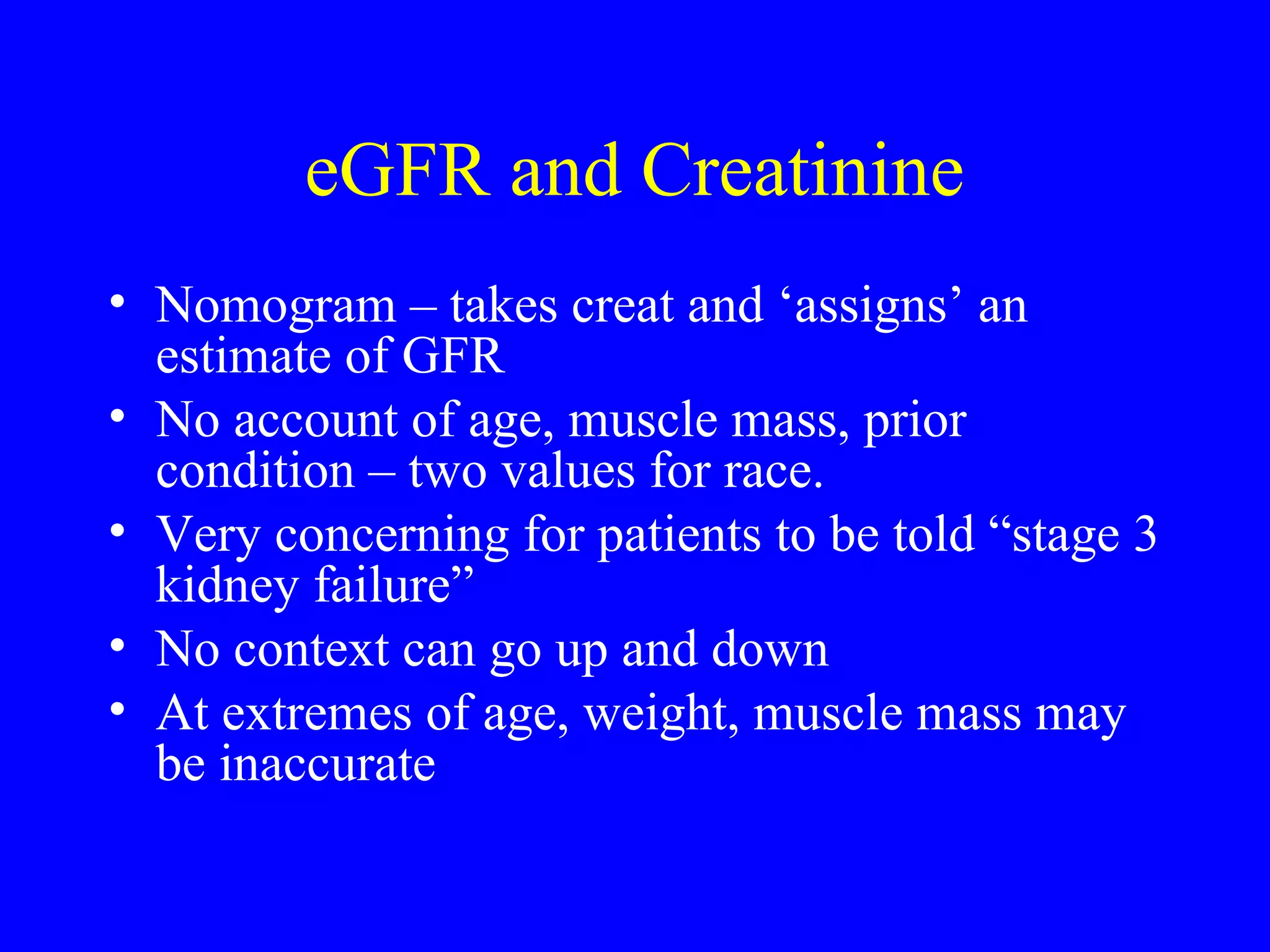 eGFR and Creatinine

• Nomogram – takes creat and ‘assigns’ an estimate of GFR
• No account of age, muscle mass, prior condition – two values for race.
• Very concerning for patients to be told “stage 3 kidney failure”
• No context can go up and down
• At extremes of age, weight, muscle mass may be inaccurate